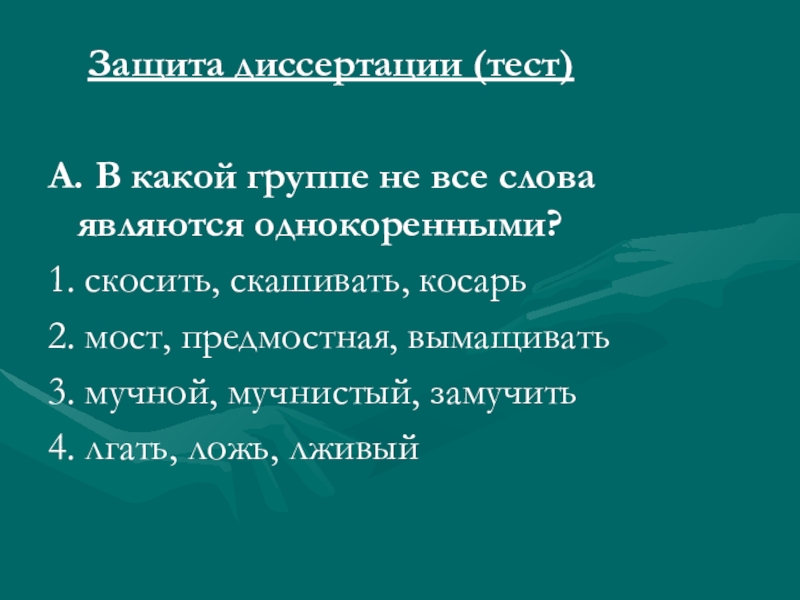 Защита диссертации (тест)

А. В какой группе не все слова являются однокоренными?

1. скосить, скашивать, косарь

2. мост, предмостная, вымащивать

3. мучной, мучнистый, замучить

4. лгать, ложь, лживый